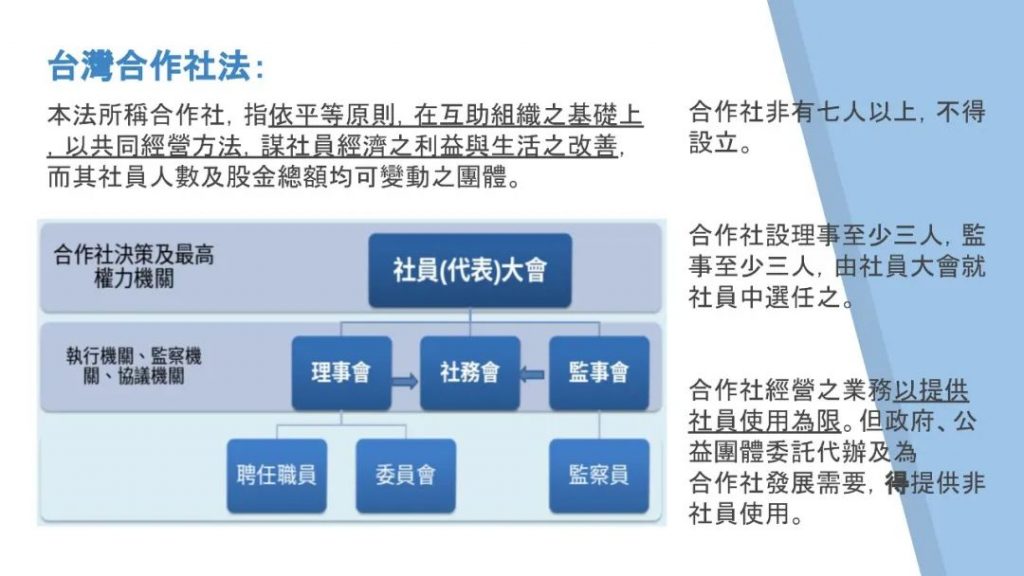 台灣合作社法:

本法所稱合作社，指依平等原則，在互助組織之基礎上，以共同經營方法，謀社員經濟之利益與生活之改善，而其社員人數及股金總額均可變動之團體。

合作社決策及最高權力機關

社員(代表)大會

執行機關、監察機關、協議機關

理事會

社務會

監事會

聘任職員

委員會

監察員

合作社非有七人以上，不得設立。

合作社設理事至少三人，監事至少三人，由社員大會就社員中選任之。

合作社經營之業務以提供社員使用為限。但政府、公益團體委託代辦及為合作社發展需要，得提供非社員使用。